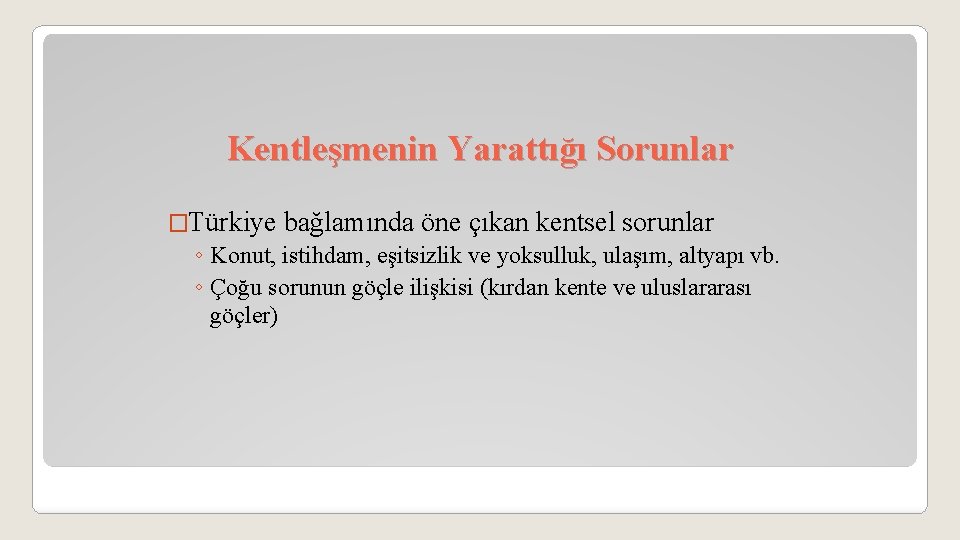 Kentleşmenin Yarattığı Sorunlar

�Türkiye bağlamında öne çıkan kentsel sorunlar
◦ Konut, istihdam, eşitsizlik ve yoksulluk, ulaşım, altyapı vb.
◦ Çoğu sorunun göçle ilişkisi (kırdan kente ve uluslararası göçler)